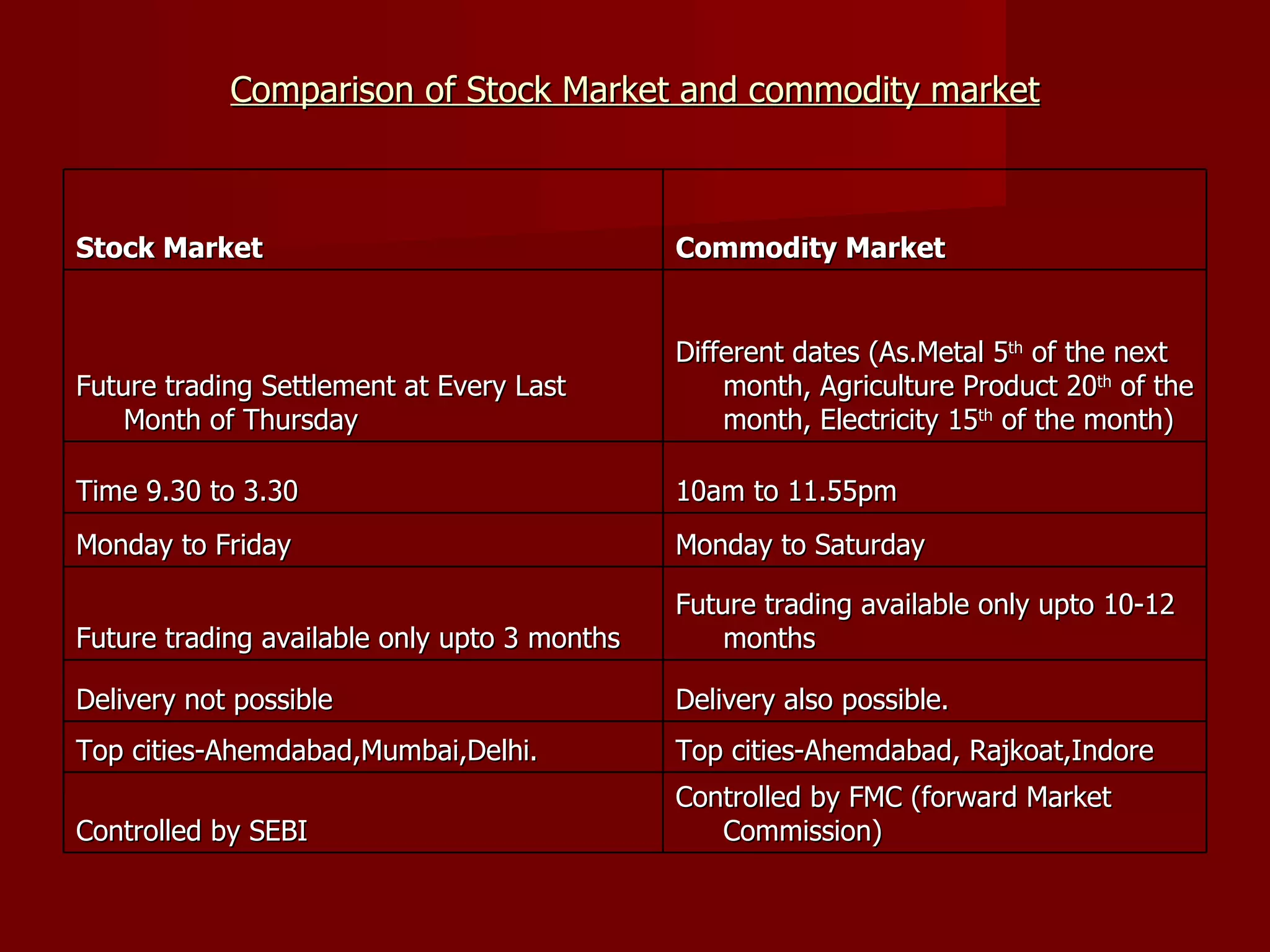 Comparison of Stock Market and commodity market

| Stock Market | Commodity Market |
|---|---|
| Future trading Settlement at Every Last Month of Thursday | Different dates (As.Metal 5$^{th}$ of the next month, Agriculture Product 20$^{th}$ of the month, Electricity 15$^{th}$ of the month) |
| Time 9.30 to 3.30 | 10am to 11.55pm |
| Monday to Friday | Monday to Saturday |
| Future trading available only upto 3 months | Future trading available only upto 10-12 months |
| Delivery not possible | Delivery also possible. |
| Top cities-Ahemdabad,Mumbai,Delhi. | Top cities-Ahemdabad, Rajkoat,Indore |
| Controlled by SEBI | Controlled by FMC (forward Market Commission) |